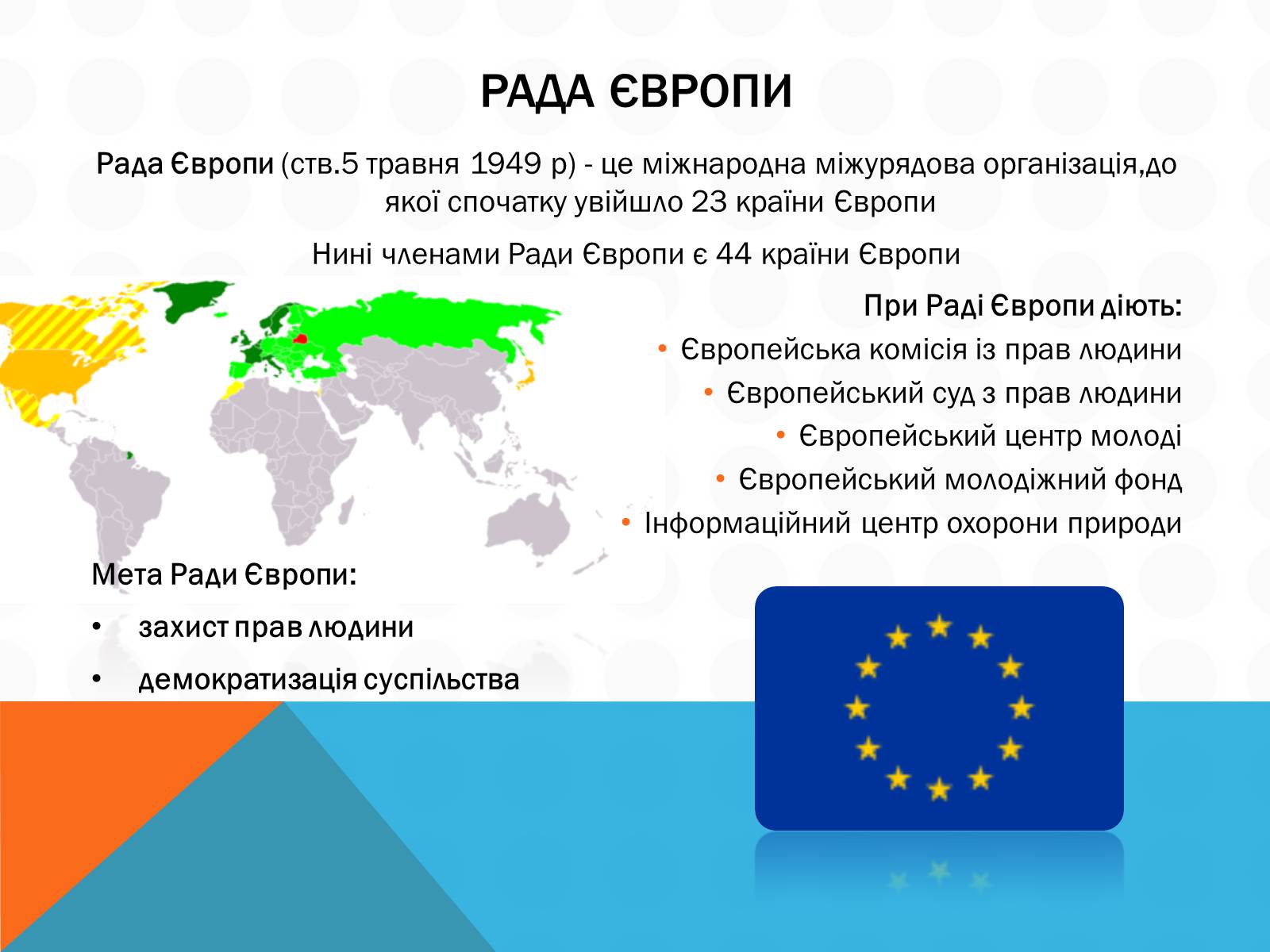 РАДА ЄВРОПИ

Рада Європи (ств.5 травня 1949 р) - це міжнародна міжурядова організація,до якої спочатку увійшло 23 країни Європи

Нині членами Ради Європи є 44 країни Європи

При Раді Європи діють:

• Європейська комісія із прав людини
• Європейський суд з прав людини
• Європейський центр молоді
• Європейський молодіжний фонд
• Інформаційний центр охорони природи

Мета Ради Європи:

• захист прав людини
• демократизація суспільства